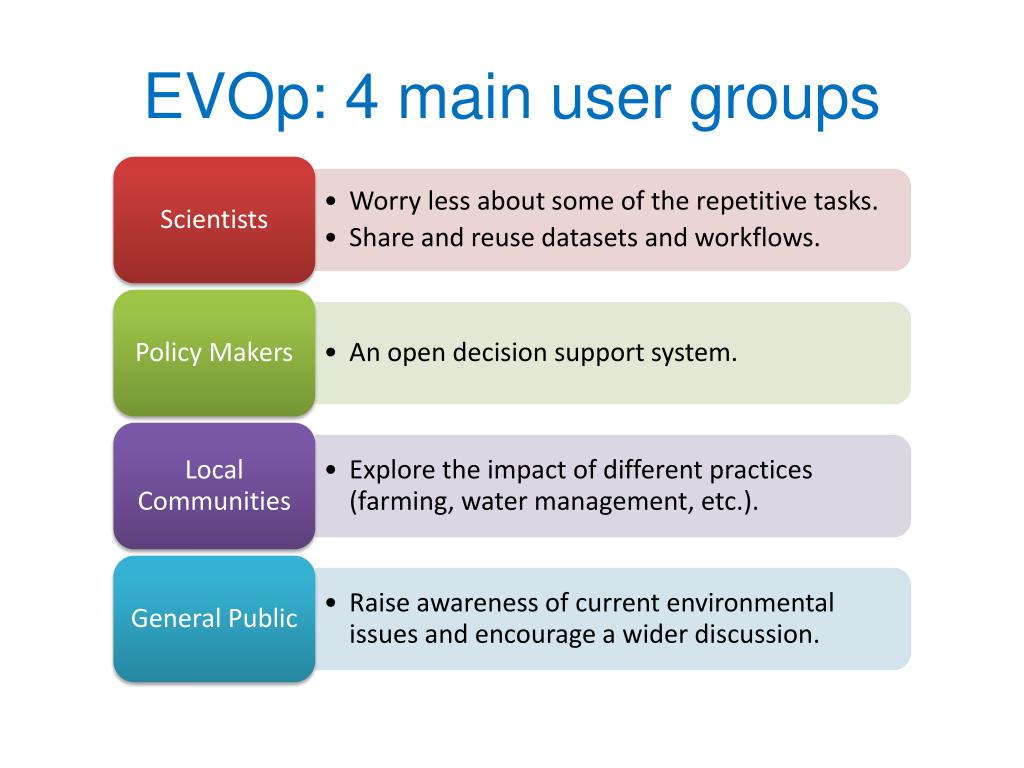 EVOp: 4 main user groups

Scientists

• Worry less about some of the repetitive tasks.
• Share and reuse datasets and workflows.

Policy Makers

• An open decision support system.

Local Communities

• Explore the impact of different practices (farming, water management, etc.).

General Public

• Raise awareness of current environmental issues and encourage a wider discussion.